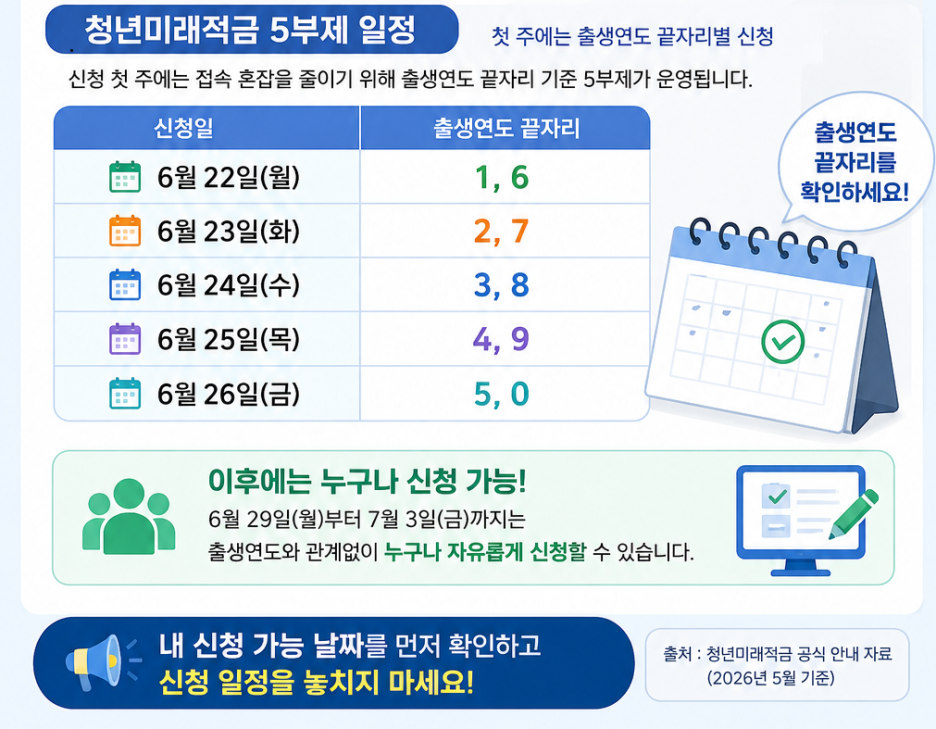 청년미래적금 5부제 일정

첫 주에는 출생연도 끝자리별 신청

신청 첫 주에는 접속 혼잡을 줄이기 위해 출생연도 끝자리 기준 5부제가 운영됩니다.

| 신청일 | 출생연도 끝자리 |
|---|---|
| 6월 22일(월) | 1, 6 |
| 6월 23일(화) | 2, 7 |
| 6월 24일(수) | 3, 8 |
| 6월 25일(목) | 4, 9 |
| 6월 26일(금) | 5, 0 |

출생연도 끝자리를 확인하세요!

이후에는 누구나 신청 가능!

6월 29일(월)부터 7월 3일(금)까지는 출생연도와 관계없이 누구나 자유롭게 신청할 수 있습니다.

내 신청 가능 날짜를 먼저 확인하고 신청 일정을 놓치지 마세요!

출처 : 청년미래적금 공식 안내 자료 (2026년 5월 기준)